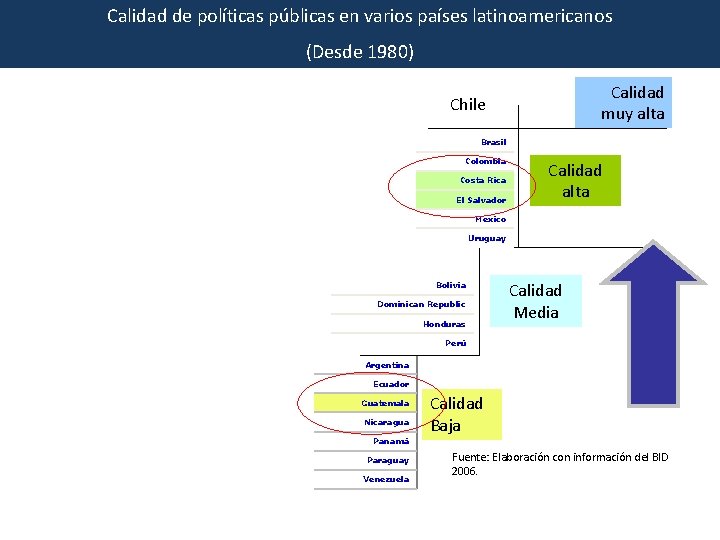 Calidad de políticas públicas en varios países latinoamericanos

(Desde 1980)

Chile

Calidad muy alta

Brasil
Colombia
Costa Rica
El Salvador
Mexico
Uruguay

Calidad alta

Bolivia
Dominican Republic
Honduras
Perú

Calidad Media

Argentina
Ecuador
Guatemala
Nicaragua
Panamá
Paraguay
Venezuela

Calidad Baja

Fuente: Elaboración con información del BID 2006.